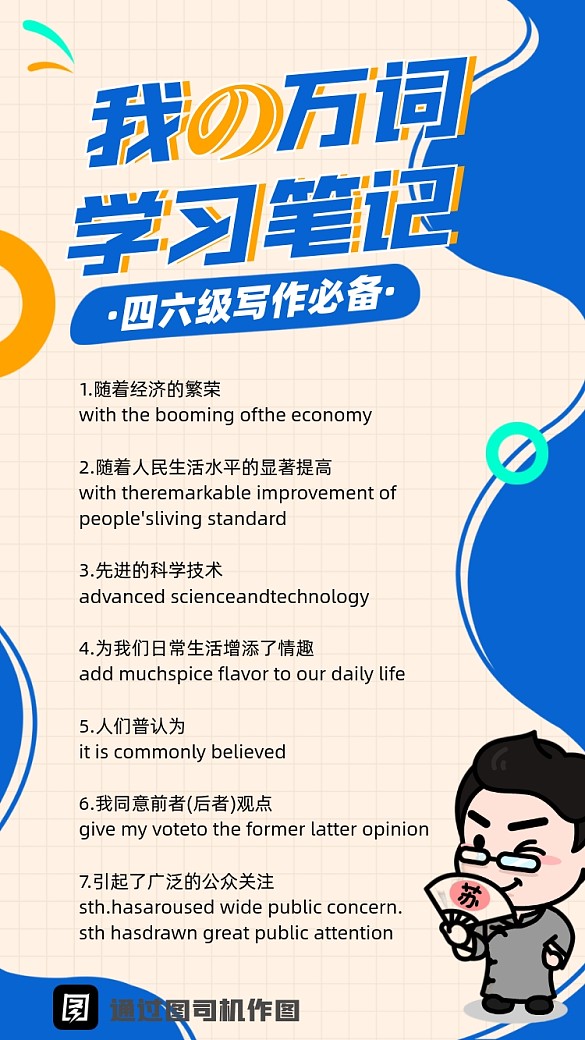 我の万词
学习笔记

·四六级写作必备·

1.随着经济的繁荣
with the booming ofthe economy

2.随着人民生活水平的显著提高
with theremarkable improvement of people'sliving standard

3.先进的科学技术
advanced scienceandtechnology

4.为我们日常生活增添了情趣
add muchspice flavor to our daily life

5.人们普认为
it is commonly believed

6.我同意前者(后者)观点
give my voteto the former latter opinion

7.引起了广泛的公众关注
sth.hasaroused wide public concern.
sth hasdrawn great public attention

苏

通过图司机作图